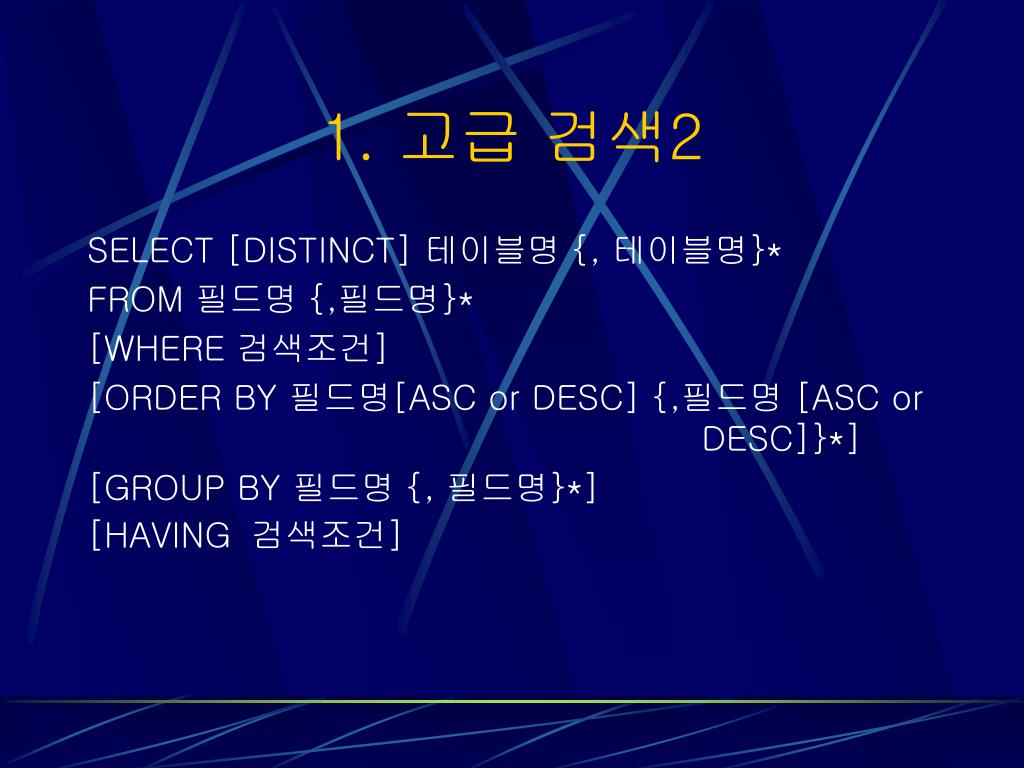 1. 고급 검색2

SELECT [DISTINCT] 테이블명 {, 테이블명}*
FROM 필드명 {,필드명}*
[WHERE 검색조건]
[ORDER BY 필드명[ASC or DESC] {,필드명 [ASC or DESC]}*]
[GROUP BY 필드명 {, 필드명}*]
[HAVING 검색조건]